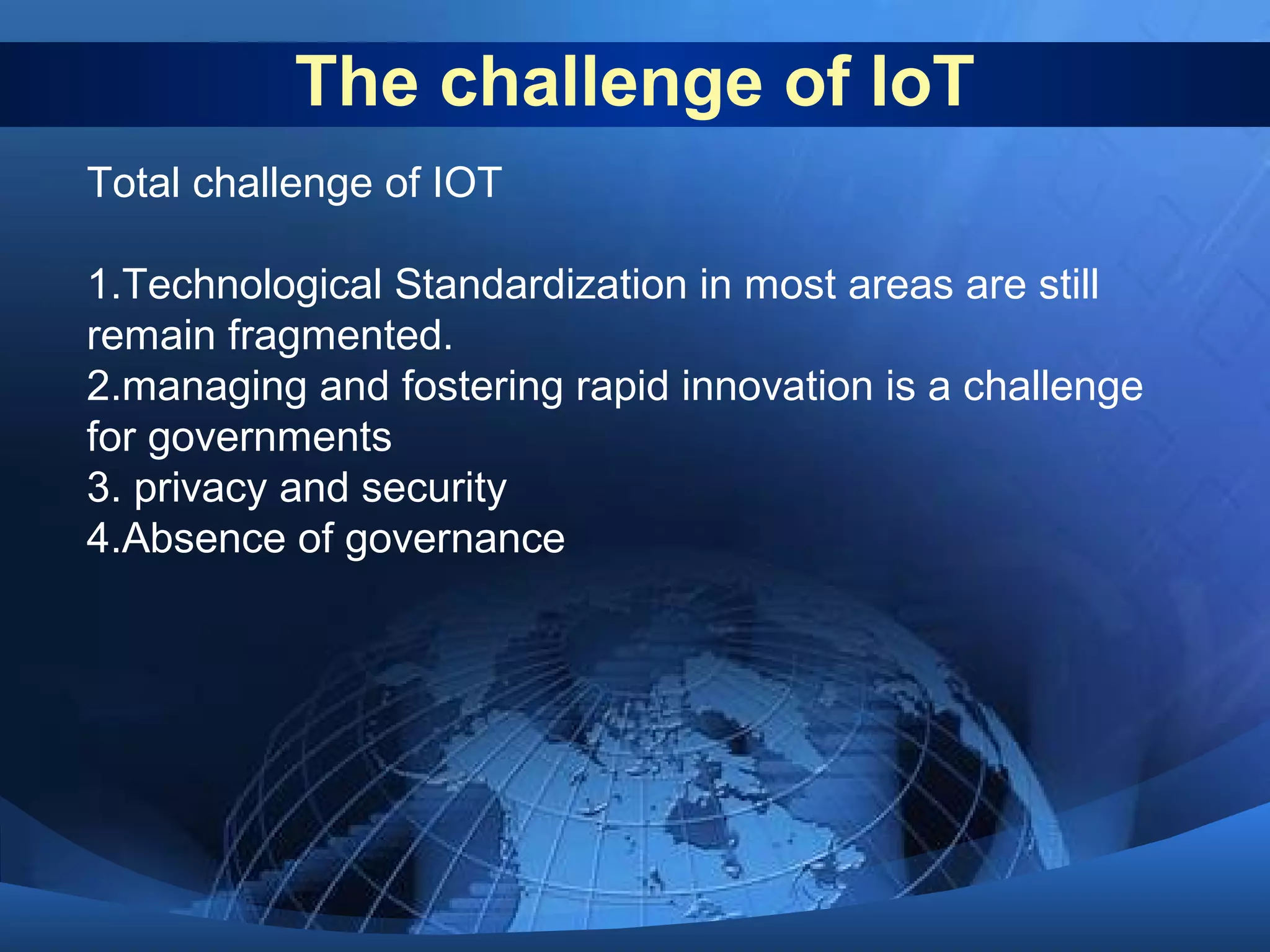 The challenge of IoT

Total challenge of IOT

1.Technological Standardization in most areas are still remain fragmented.
2.managing and fostering rapid innovation is a challenge for governments
3. privacy and security
4.Absence of governance